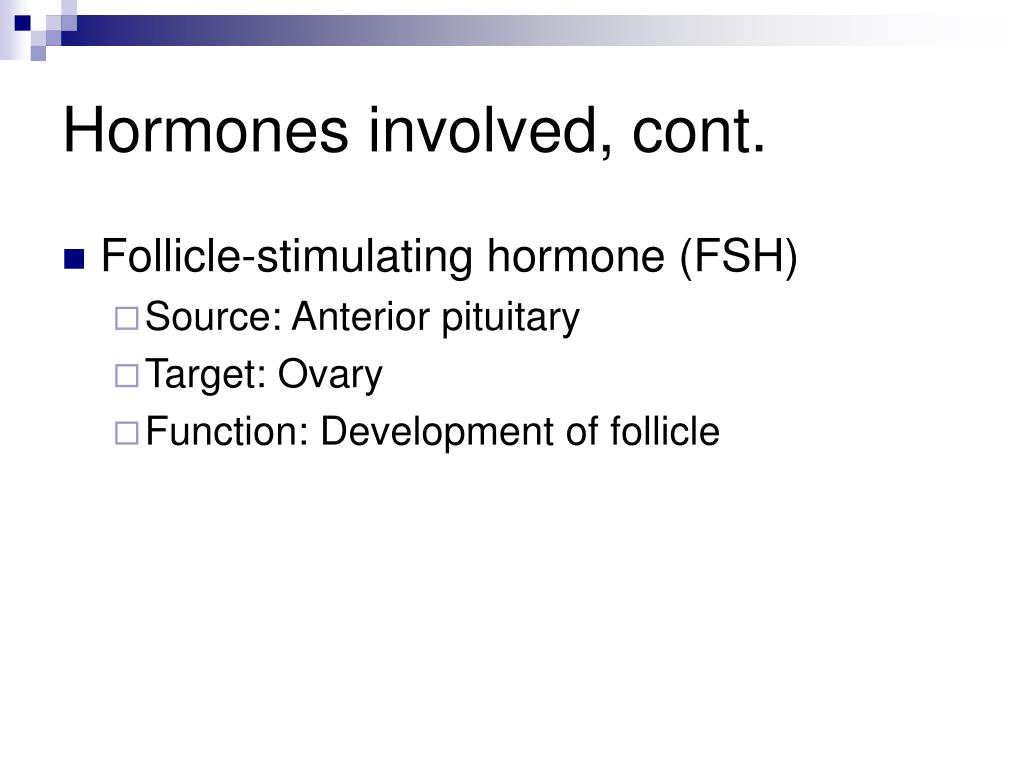 Hormones involved, cont.

Follicle-stimulating hormone (FSH)

Source: Anterior pituitary

Target: Ovary

Function: Development of follicle